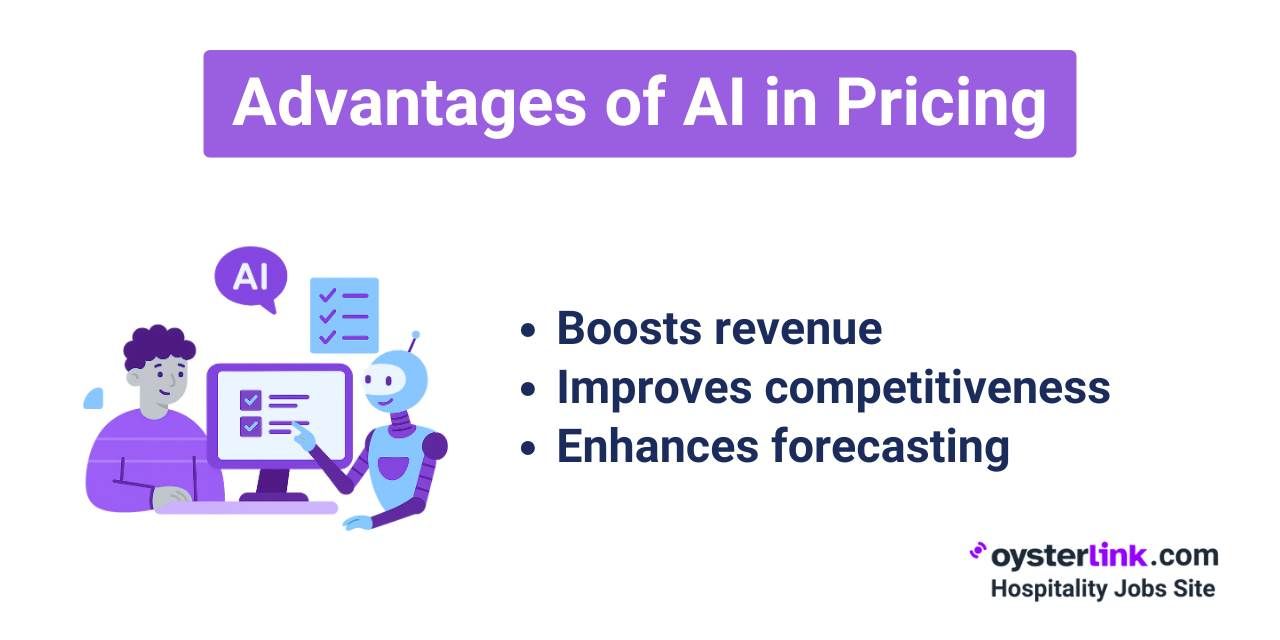 Advantages of AI in Pricing

AI

- Boosts revenue
- Improves competitiveness
- Enhances forecasting

oysterlink.com
Hospitality Jobs Site